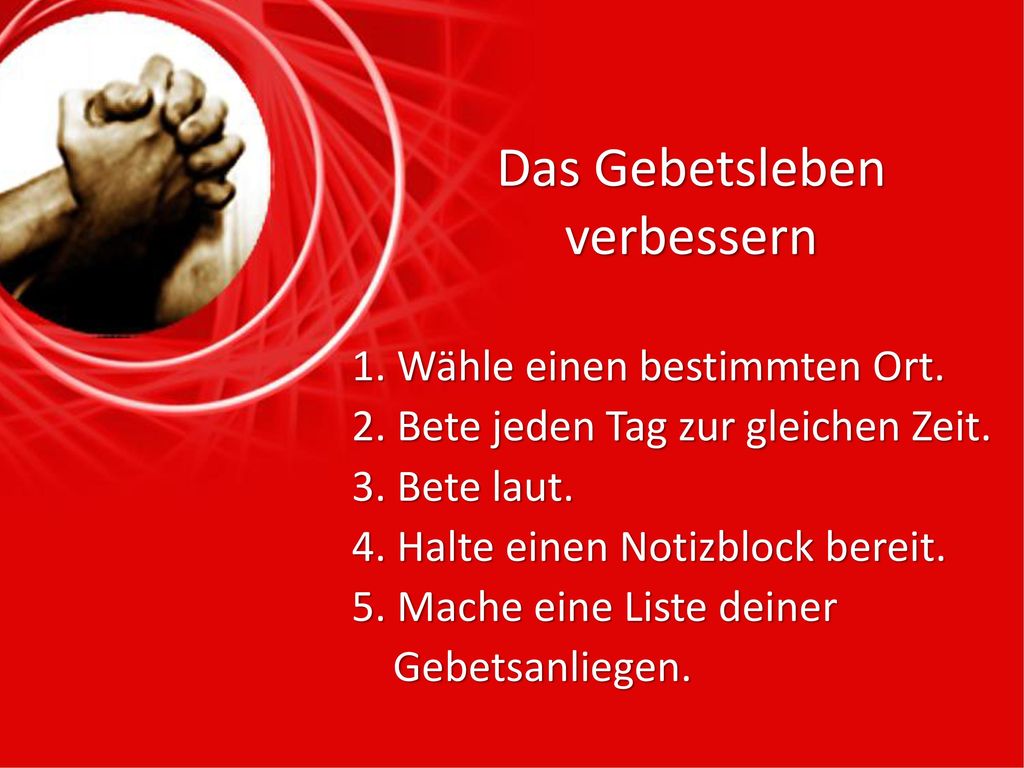 Das Gebetsleben verbessern

1. Wähle einen bestimmten Ort.
2. Bete jeden Tag zur gleichen Zeit.
3. Bete laut.
4. Halte einen Notizblock bereit.
5. Mache eine Liste deiner Gebetsanliegen.